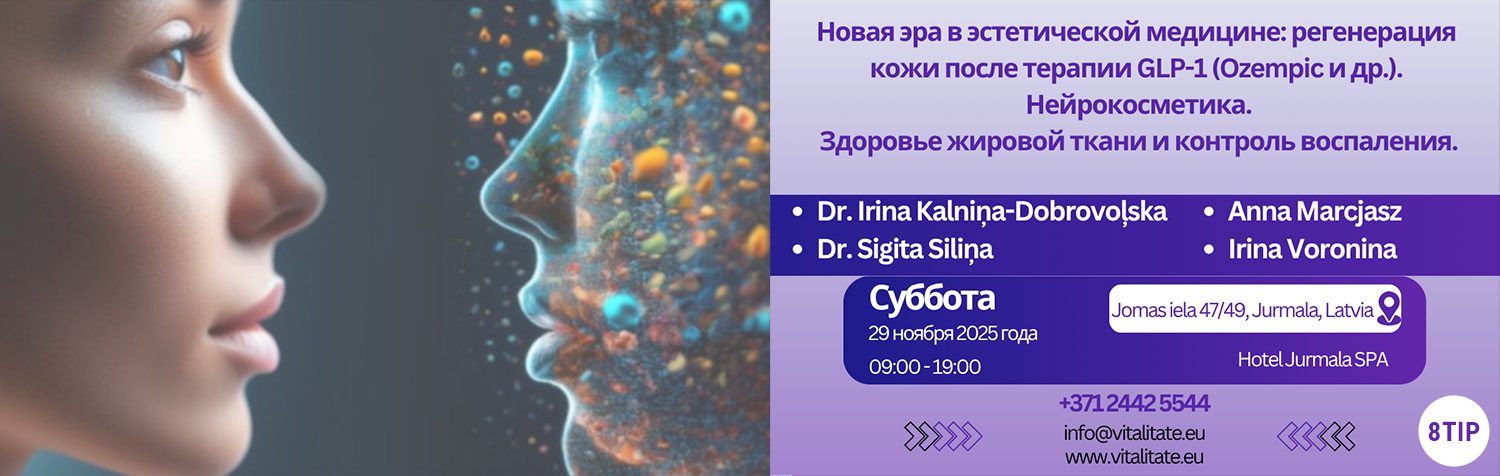 Новая эра в эстетической медицине: регенерация кожи после терапии GLP-1 (Ozempic и др.). Нейрокосметика. Здоровье жировой ткани и контроль воспаления.

• Dr. Irina Kalniņa-Dobrovoļska
• Dr. Sigita Siliņa
• Anna Marcjasz
• Irina Voronina

Суббота
29 ноября 2025 года
09:00 - 19:00

Jomas iela 47/49, Jurmala, Latvia
Hotel Jurmala SPA

+371 2442 5544
info@vitalitate.eu
www.vitalitate.eu

8TIP